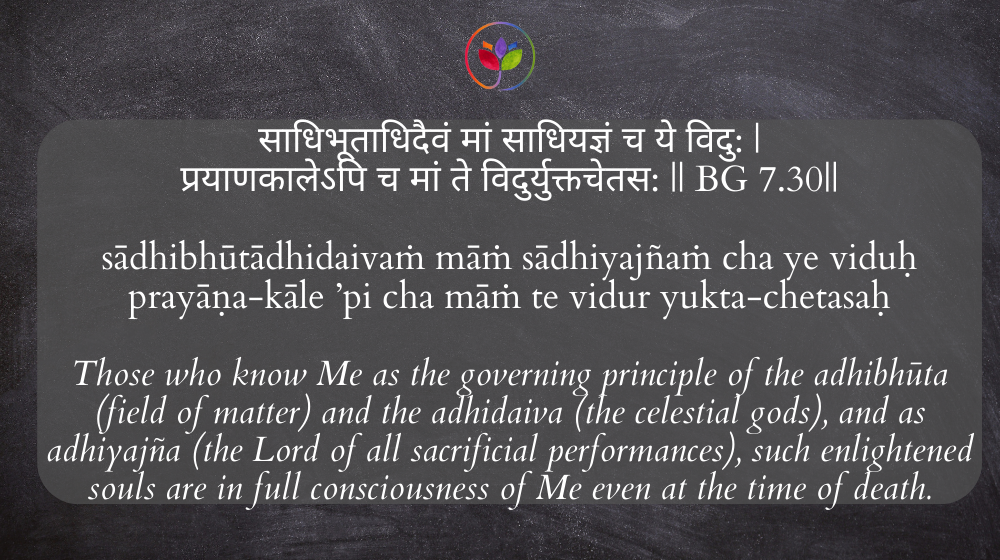 साधिभूताधिदैवं मां साधियज्ञं च ये विदु: |
प्रयाणकालेऽपि च मां ते विदुर्युक्तचेतस: || BG 7.30||

sādhibhūtādhidaivaṁ māṁ sādhiyajñaṁ cha ye viduḥ
prayāṇa-kāle 'pi cha māṁ te vidur yukta-chetasaḥ

Those who know Me as the governing principle of the adhibhūta (field of matter) and the adhidaiva (the celestial gods), and as adhiyajña (the Lord of all sacrificial performances), such enlightened souls are in full consciousness of Me even at the time of death.